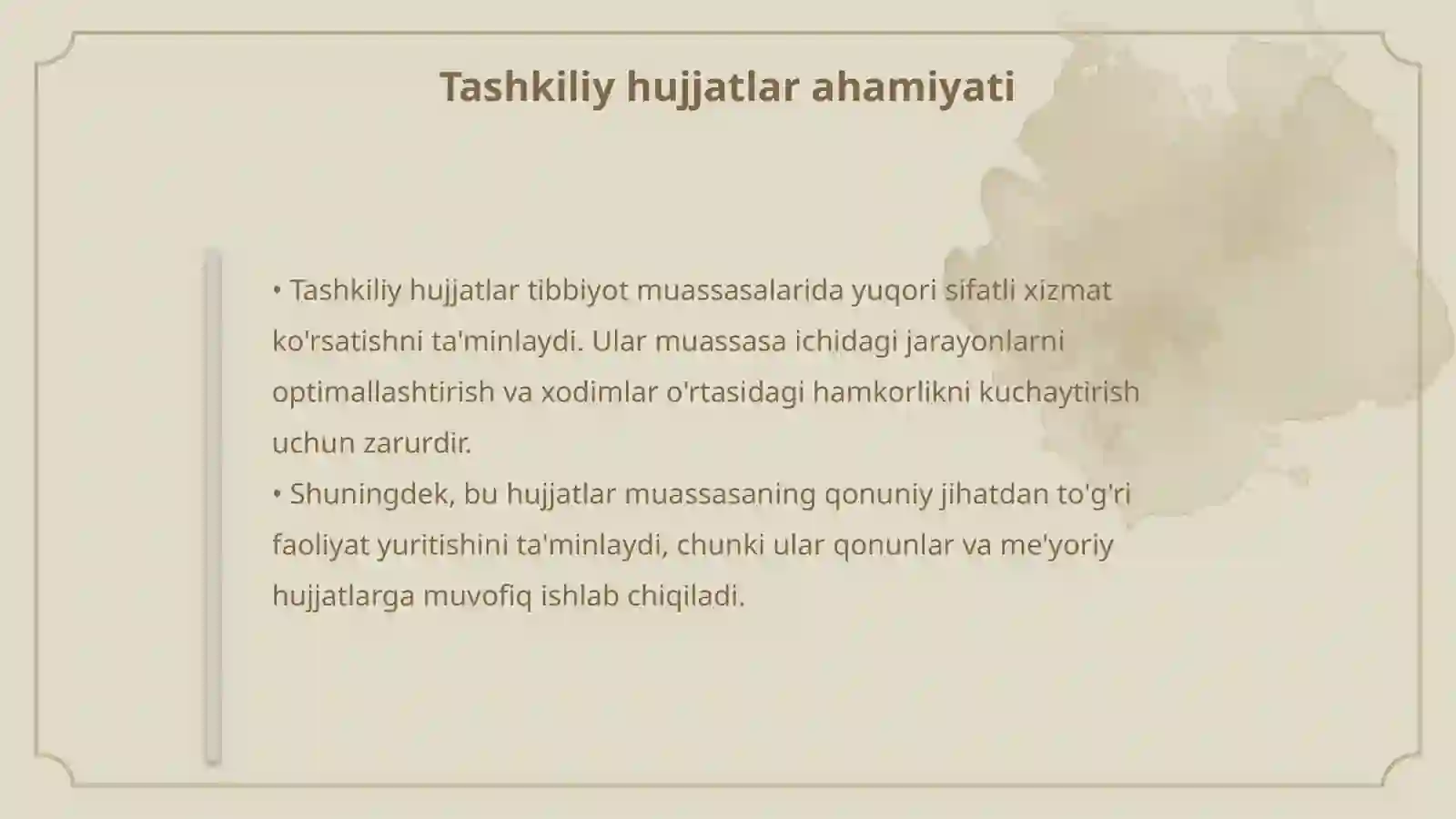 Tashkiliy hujjatlar ahamiyati

• Tashkiliy hujjatlar tibbiyot muassasalarida yuqori sifatli xizmat ko'rsatishni ta'minlaydi. Ular muassasa ichidagi jarayonlarni optimallashtirish va xodimlar o'rtasidagi hamkorlikni kuchaytirish uchun zarurdir.
• Shuningdek, bu hujjatlar muassasaning qonuniy jihatdan to'g'ri faoliyat yuritishini ta'minlaydi, chunki ular qonunlar va me'yoriy hujjatlarga muvofiq ishlab chiqiladi.